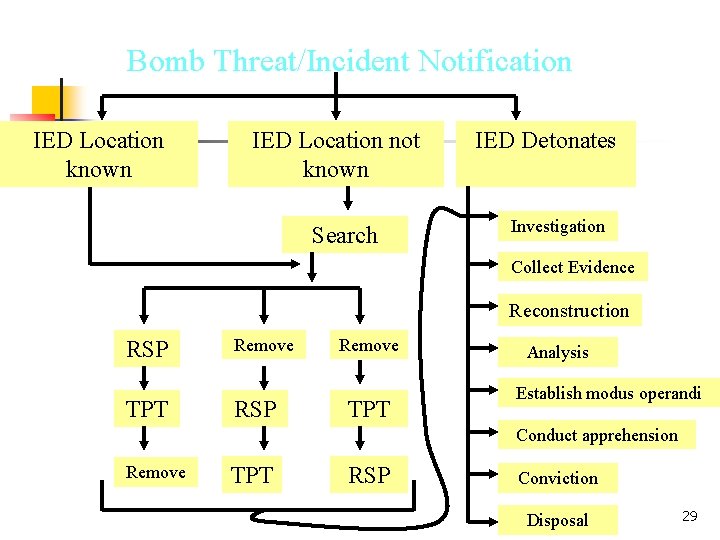 Bomb Threat/Incident Notification

IED Location known

IED Location not known

IED Detonates

Search

RSP

TPT

Remove

Remove

RSP

TPT

Remove

TPT

RSP

Investigation

Collect Evidence

Reconstruction

Analysis

Establish modus operandi

Conduct apprehension

Conviction

Disposal

29